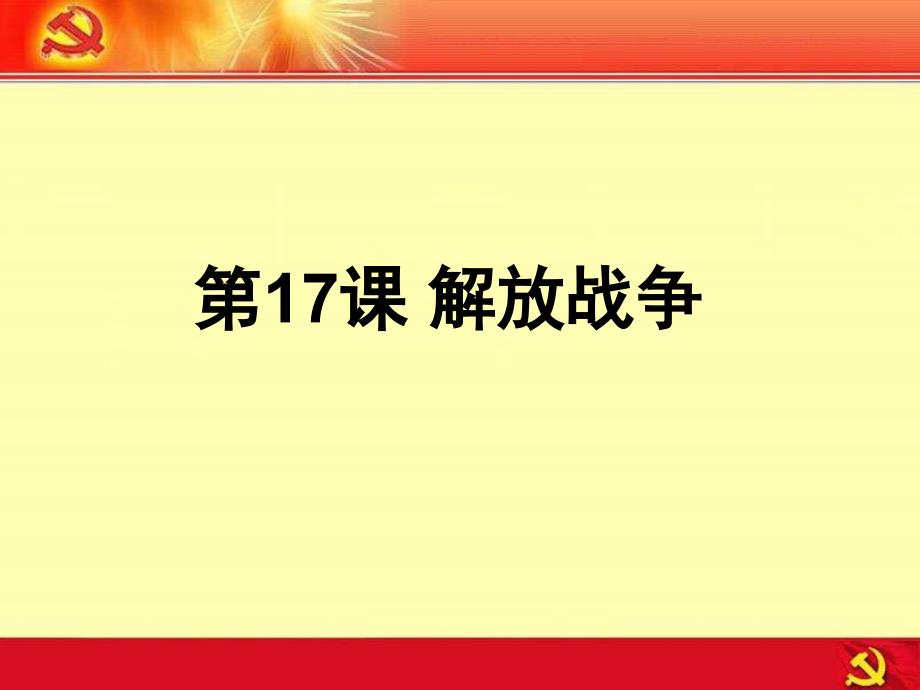 第17课 解放战争